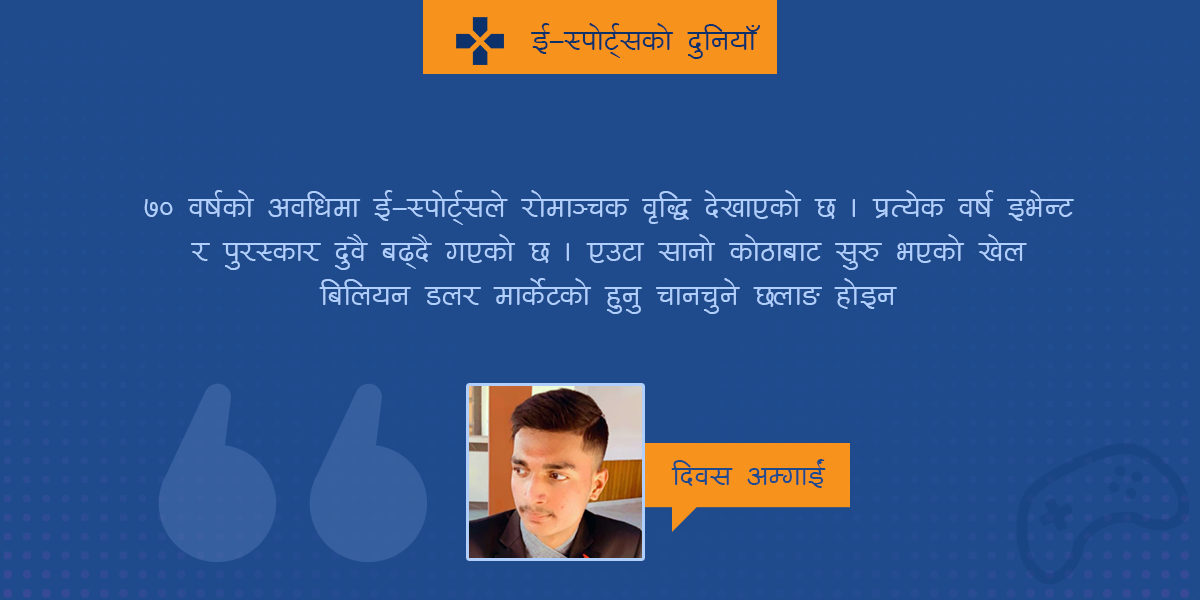 ई–स्पोर्ट्सको दुनियाँ

७० वर्षको अवधिमा ई–स्पोर्ट्सले रोमाञ्चक वृद्धि देखाएको छ । प्रत्येक वर्ष इभेन्ट र पुरस्कार दुवै बढ्दै गएको छ । एउटा सानो कोठाबाट सुरु भएको खेल बिलियन डलर मार्केटको हुनु चानचुने छलाङ होइन

दिवस अम्गाई